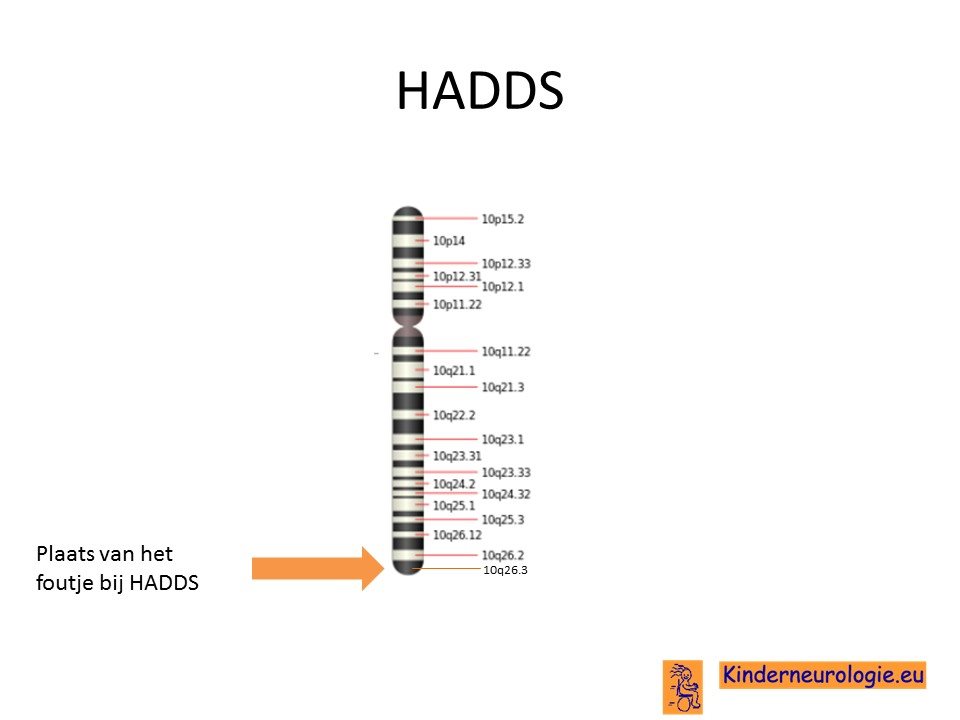 HADDS

10p15.2
10p14
10p12.33
10p12.31
10p12.1
10p11.22
10q11.22
10q21.1
10q21.3
10q22.2
10q23.1
10q23.31
10q23.33
10q24.2
10q24.32
10q25.1
10q25.3
10q26.12
10q26.2
10q26.3

Plaats van het foutje bij HADDS

Kinderneurologie.eu